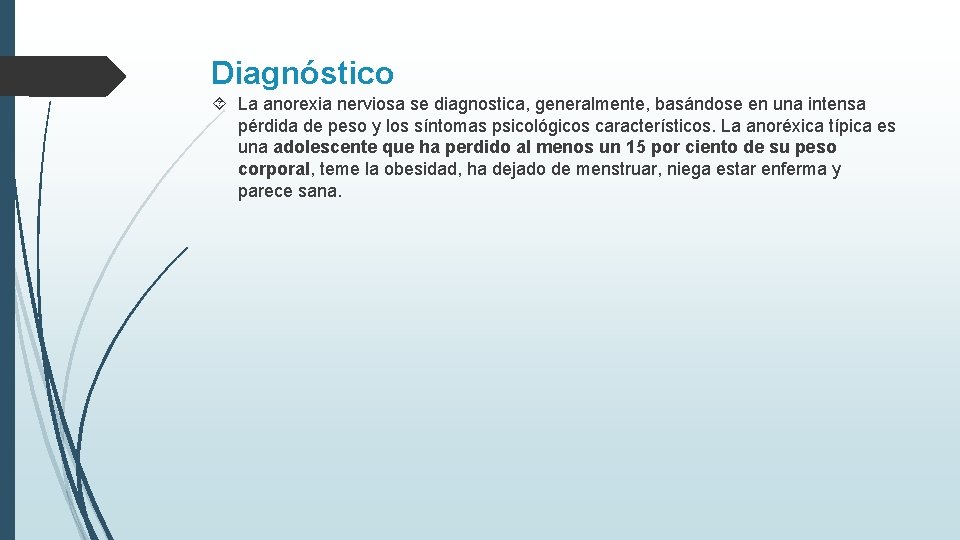 Diagnóstico

La anorexia nerviosa se diagnostica, generalmente, basándose en una intensa pérdida de peso y los síntomas psicológicos característicos. La anoréxica típica es una adolescente que ha perdido al menos un 15 por ciento de su peso corporal, teme la obesidad, ha dejado de menstruar, niega estar enferma y parece sana.